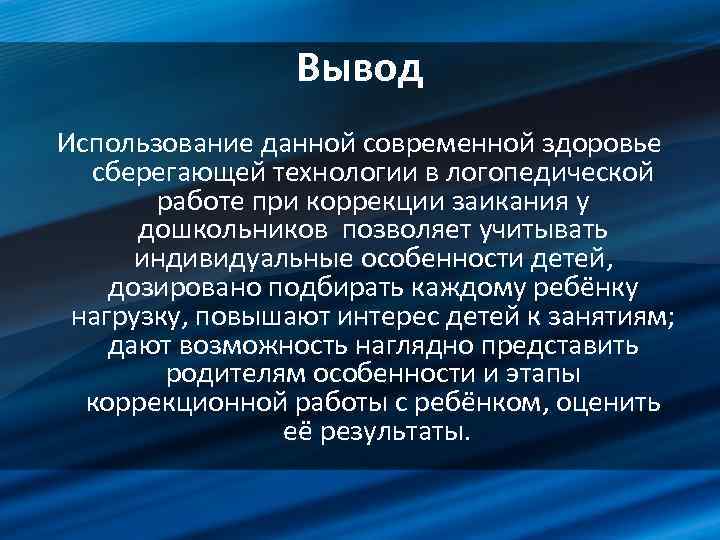 Вывод

Использование данной современной здоровье сберегающей технологии в логопедической работе при коррекции заикания у дошкольников  позволяет учитывать индивидуальные особенности детей, дозировано подбирать каждому ребёнку нагрузку, повышают интерес детей к занятиям; дают возможность наглядно представить родителям особенности и этапы коррекционной работы с ребёнком, оценить её результаты.